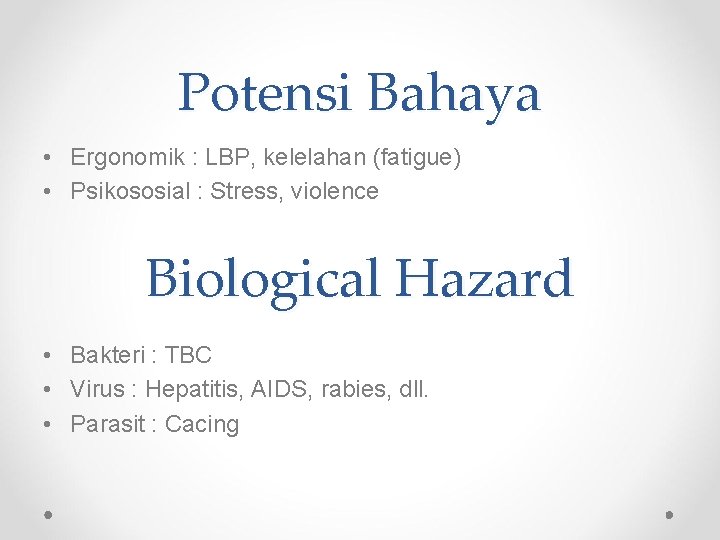 Potensi Bahaya

• Ergonomik : LBP, kelelahan (fatigue)
• Psikososial : Stress, violence

Biological Hazard

• Bakteri : TBC
• Virus : Hepatitis, AIDS, rabies, dll.
• Parasit : Cacing